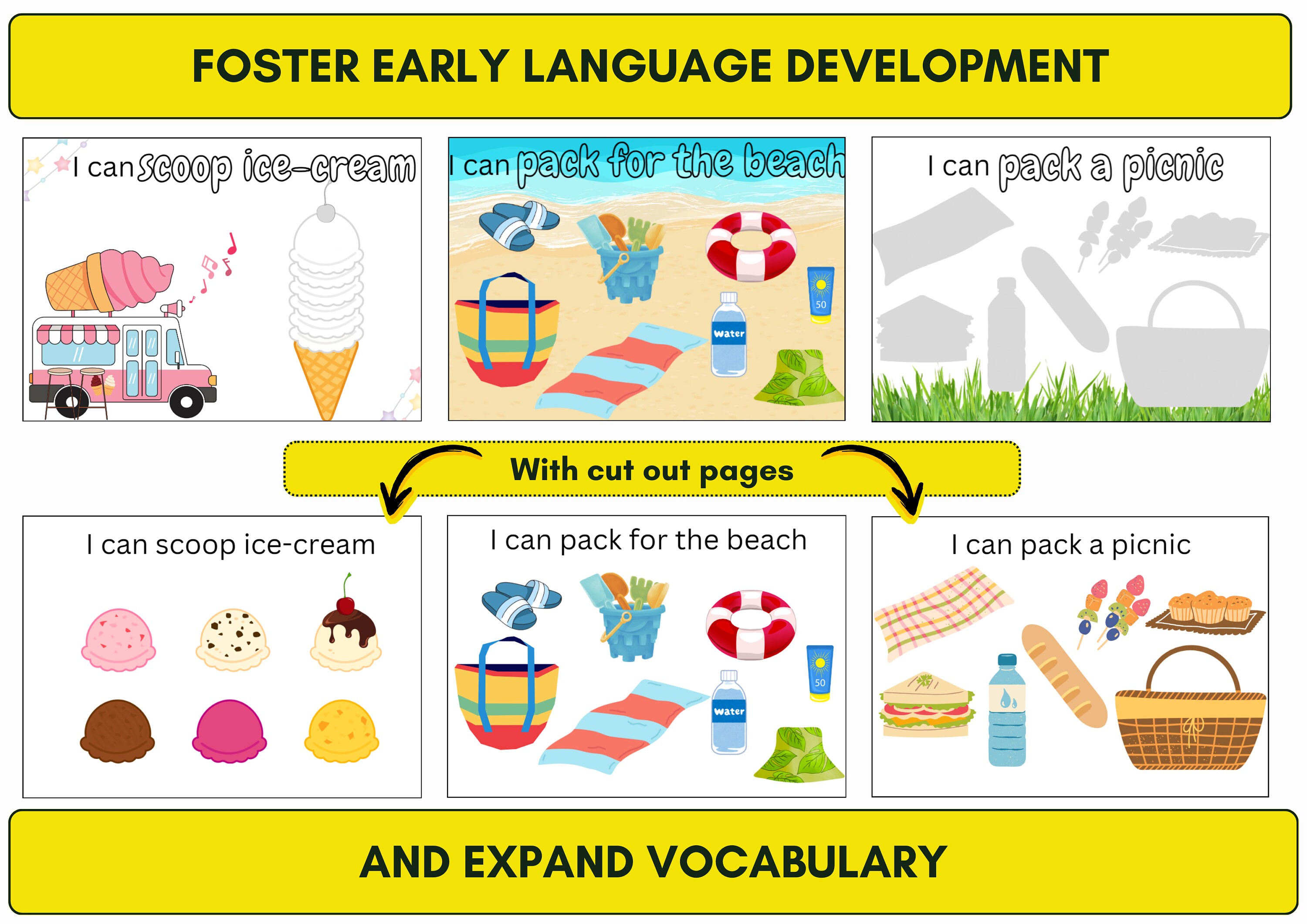 FOSTER EARLY LANGUAGE DEVELOPMENT

I can scoop ice-cream

I can pack for the beach

50

Water

I can pack a picnic

With cut out pages

I can scoop ice-cream

I can pack for the beach

50

Water

I can pack a picnic

AND EXPAND VOCABULARY